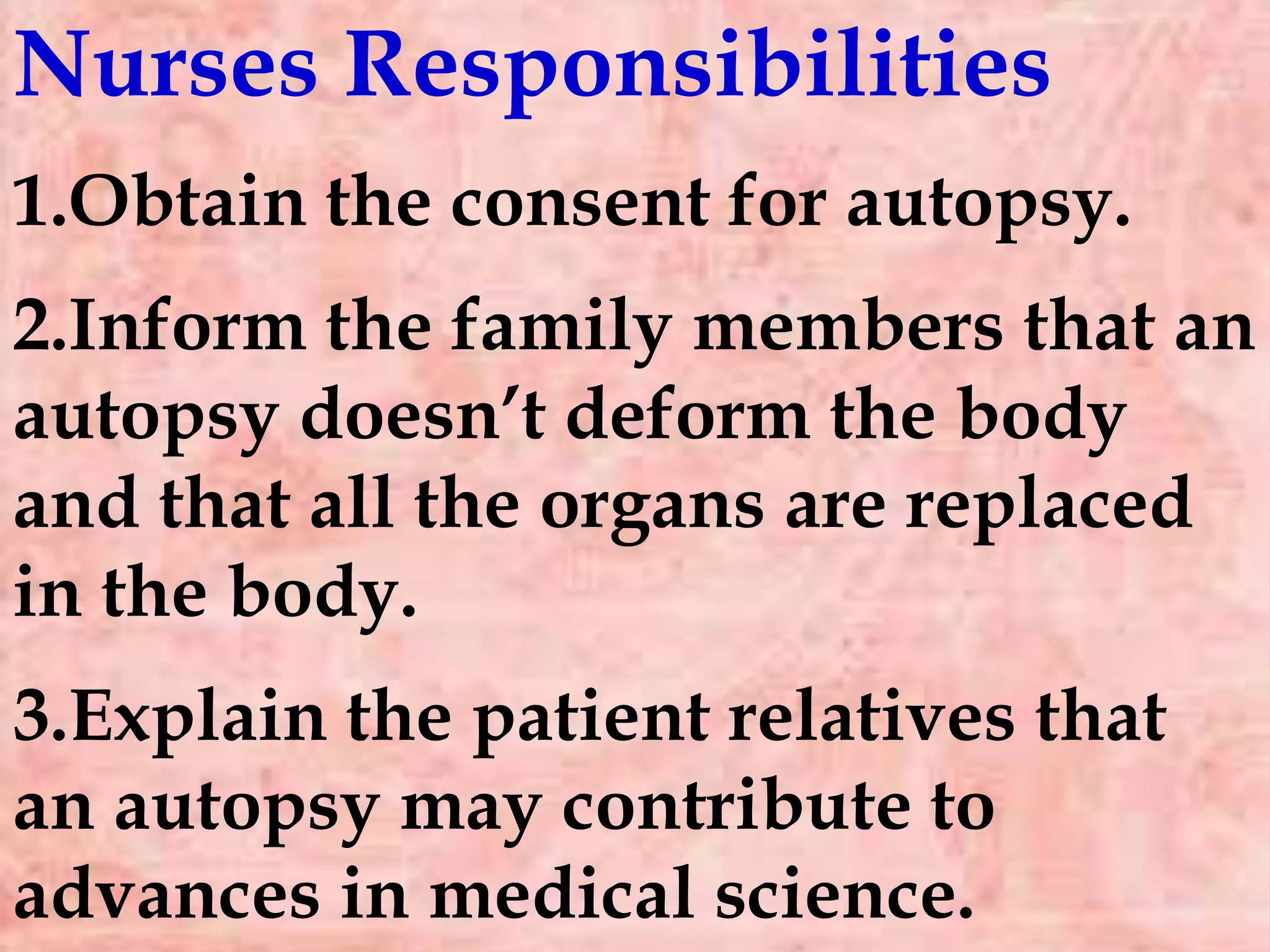 Nurses Responsibilities

1.Obtain the consent for autopsy.

2.Inform the family members that an autopsy doesn’t deform the body and that all the organs are replaced in the body.

3.Explain the patient relatives that an autopsy may contribute to advances in medical science.